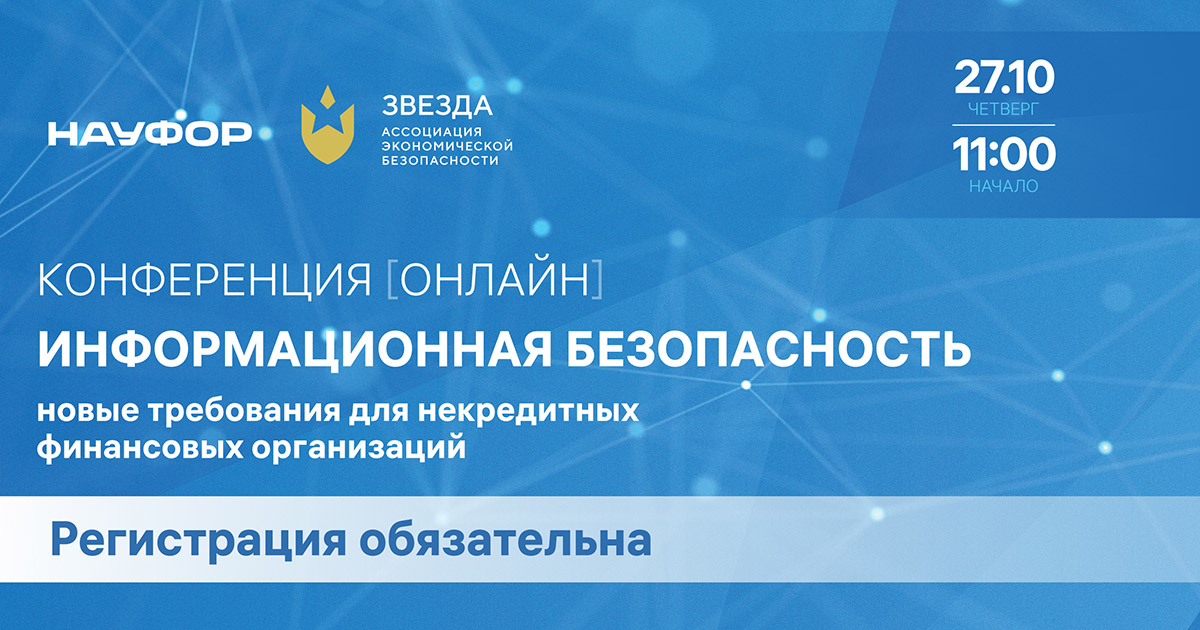 НАУФОР

ЗВЕЗДА
АССОЦИАЦИЯ
ЭКОНОМИЧЕСКОЙ
БЕЗОПАСНОСТИ

27.10
ЧЕТВЕРГ
11:00
НАЧАЛО

КОНФЕРЕНЦИЯ [ОНЛАЙН]
ИНФОРМАЦИОННАЯ БЕЗОПАСНОСТЬ
новые требования для некредитных финансовых организаций

Регистрация обязательна